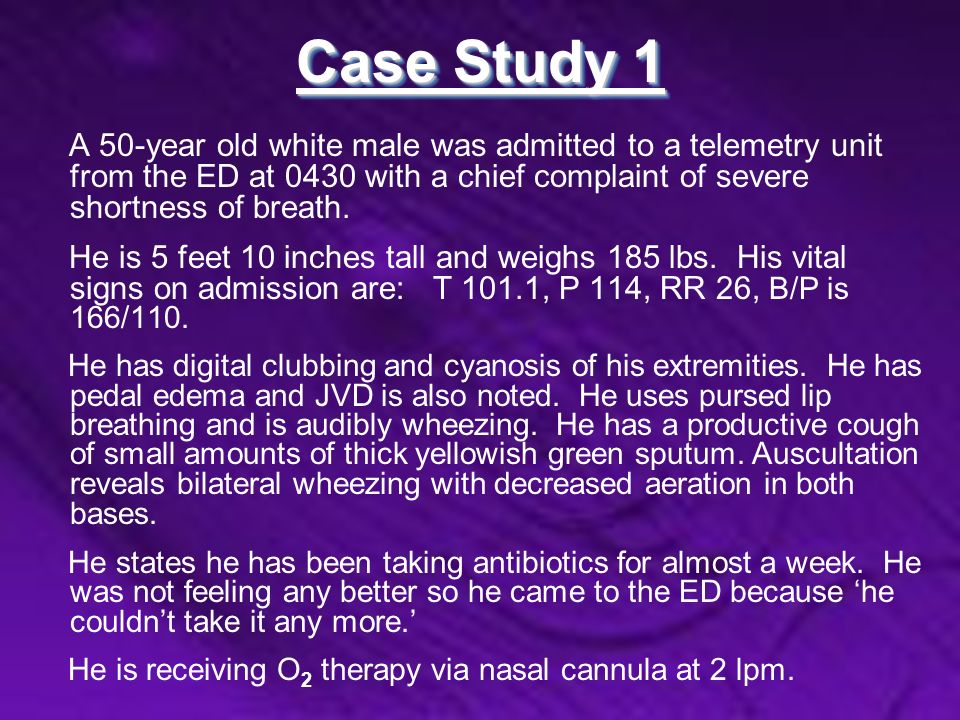 Case Study 1

A 50-year old white male was admitted to a telemetry unit from the ED at 0430 with a chief complaint of severe shortness of breath.

He is 5 feet 10 inches tall and weighs 185 lbs. His vital signs on admission are: T 101.1, P 114, RR 26, B/P is 166/110.

He has digital clubbing and cyanosis of his extremities. He has pedal edema and JVD is also noted. He uses pursed lip breathing and is audibly wheezing. He has a productive cough of small amounts of thick yellowish green sputum. Auscultation reveals bilateral wheezing with decreased aeration in both bases.

He states he has been taking antibiotics for almost a week. He was not feeling any better so he came to the ED because ‘he couldn’t take it any more.’

He is receiving $O_2$ therapy via nasal cannula at 2 lpm.